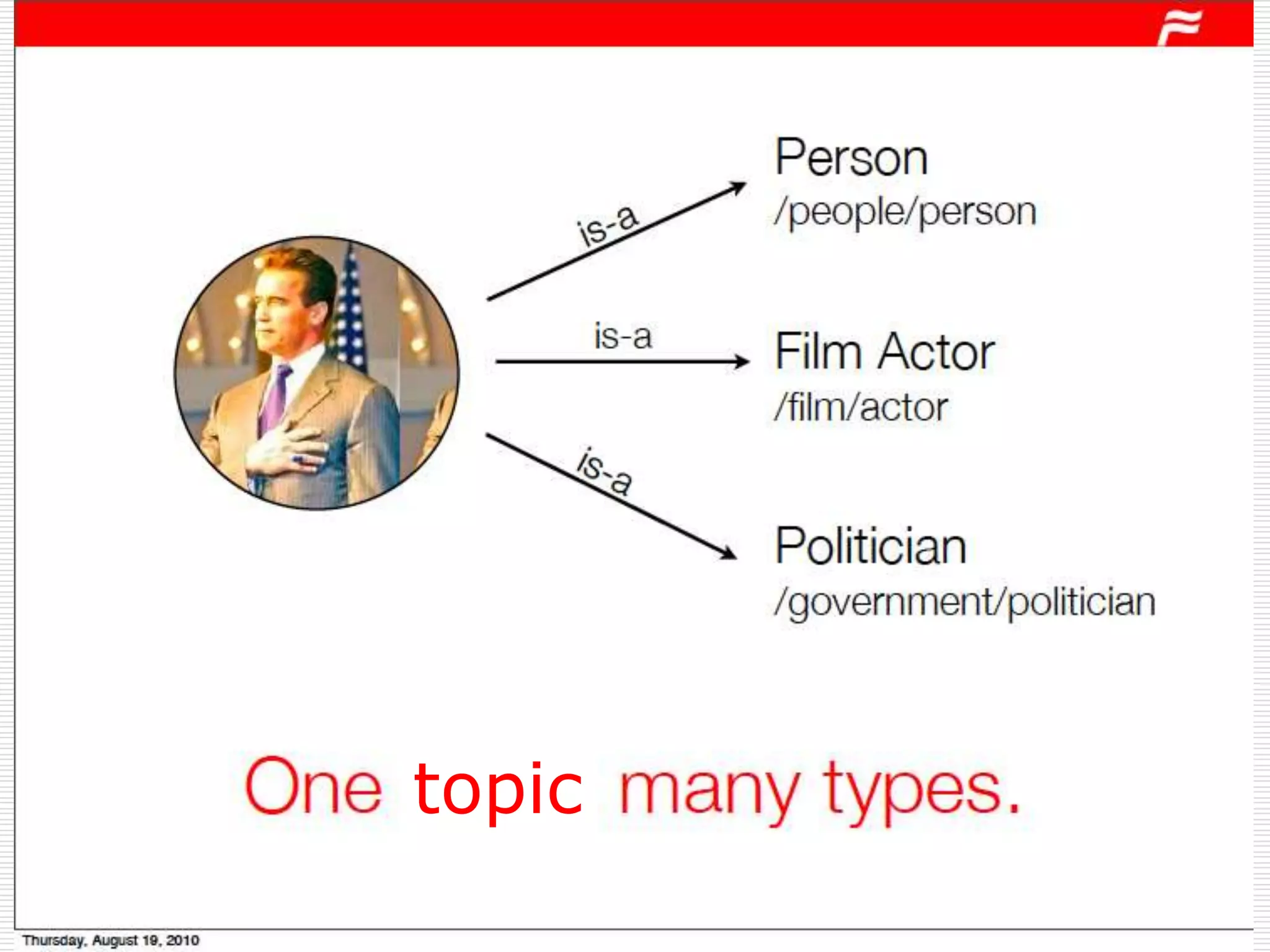 is-a

Person
/people/person

is-a

Film Actor
/film/actor

is-a

Politician
/government/politician

One topic many types.

Thursday, August 19, 2010